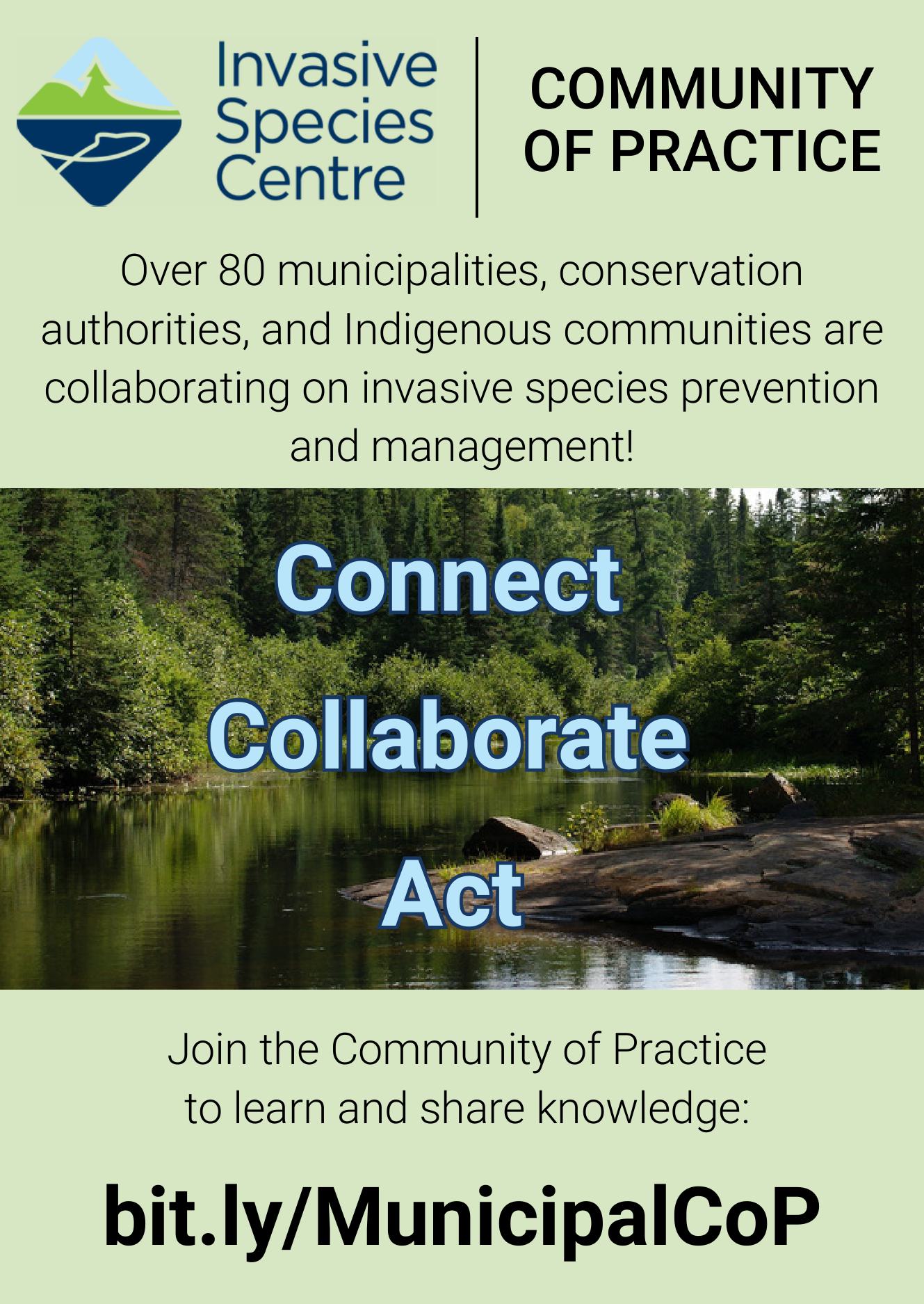 Invasive Species Centre

COMMUNITY OF PRACTICE

Over 80 municipalities, conservation authorities, and Indigenous communities are collaborating on invasive species prevention and management!

Connect

Collaborate

Act

Join the Community of Practice to learn and share knowledge:

bit.ly/MunicipalCoP